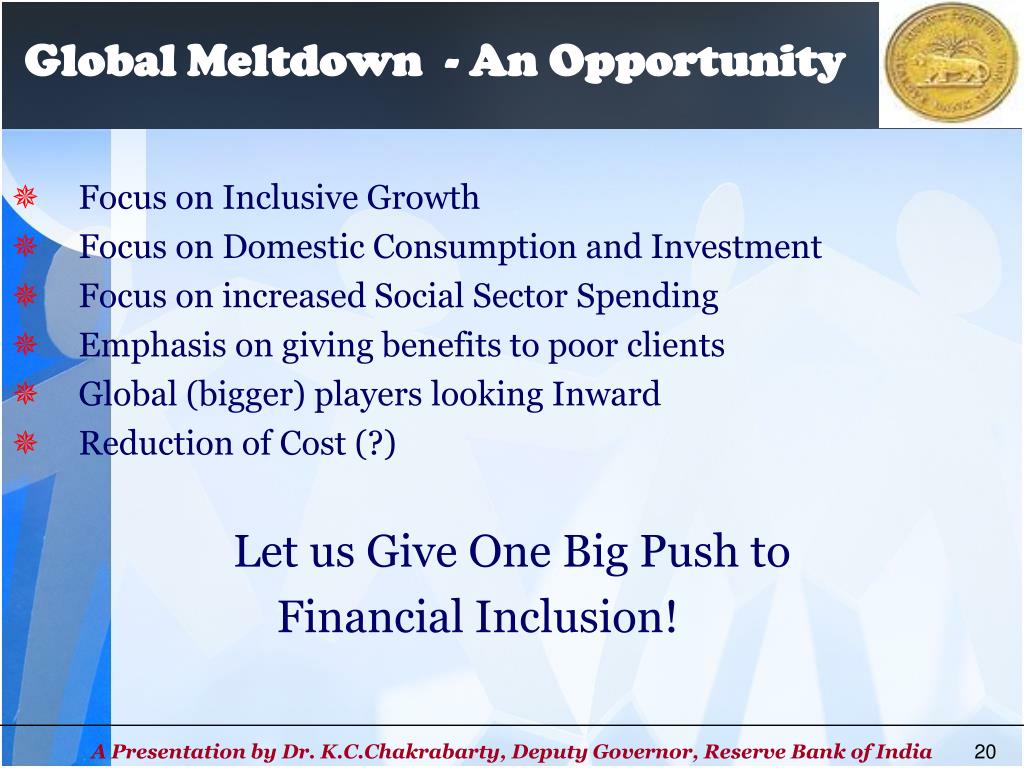 Global Meltdown - An Opportunity

Focus on Inclusive Growth
Focus on Domestic Consumption and Investment
Focus on increased Social Sector Spending
Emphasis on giving benefits to poor clients
Global (bigger) players looking Inward
Reduction of Cost (?)

Let us Give One Big Push to Financial Inclusion!

A Presentation by Dr. K.C.Chakrabarty, Deputy Governor, Reserve Bank of India 20